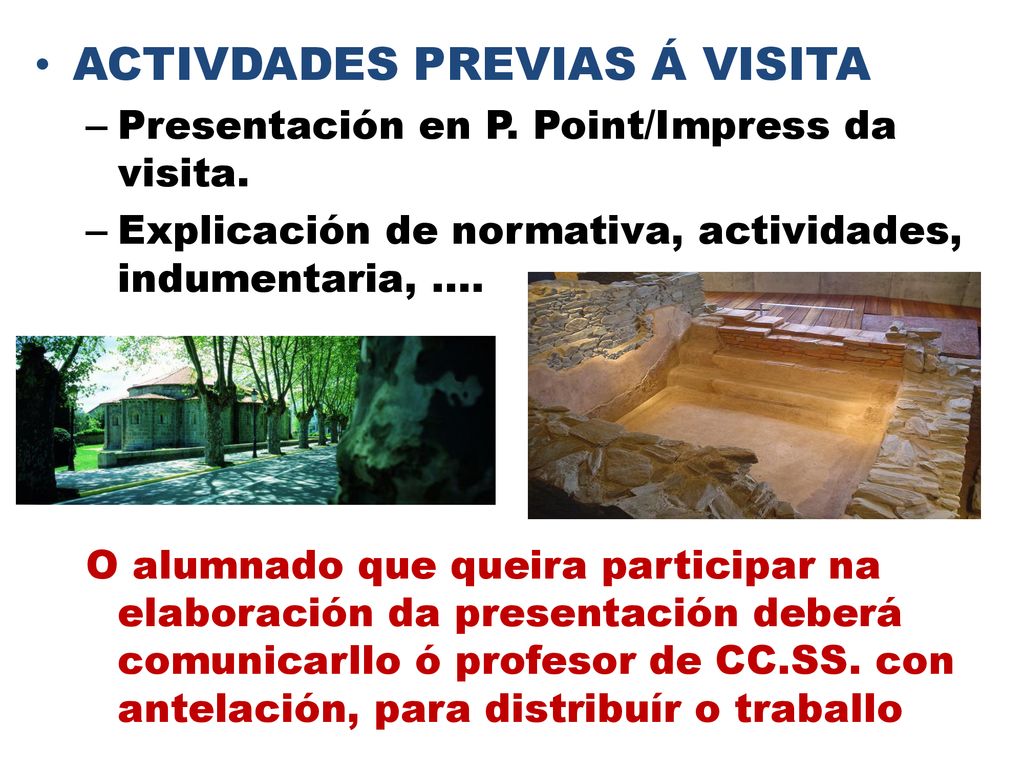 • ACTIVDADES PREVIAS Á VISITA

– Presentación en P. Point/Impress da visita.

– Explicación de normativa, actividades, indumentaria, ….

O alumnado que queira participar na elaboración da presentación deberá comunicarllo ó profesor de CC.SS. con antelación, para distribuír o traballo